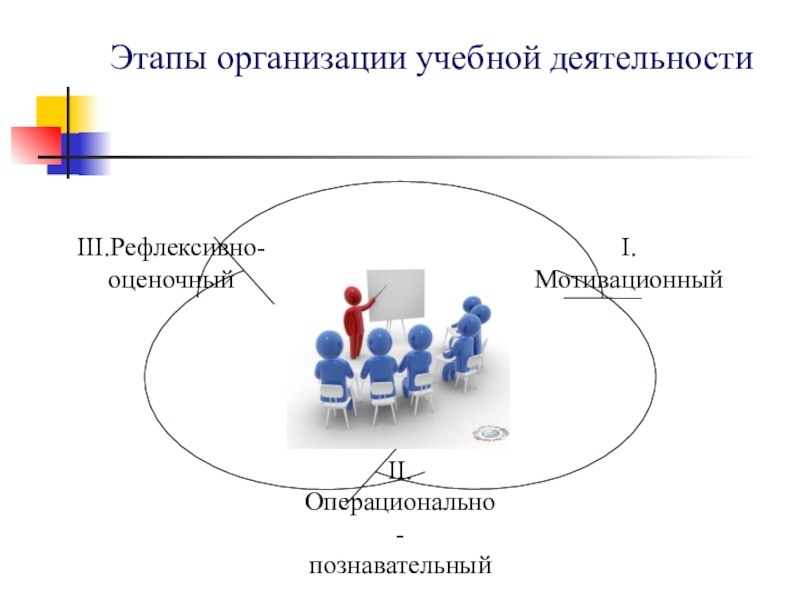 Этапы организации учебной деятельности

III.Рефлексивно-оценочный

I. Мотивационный

II. Операционально - познавательный